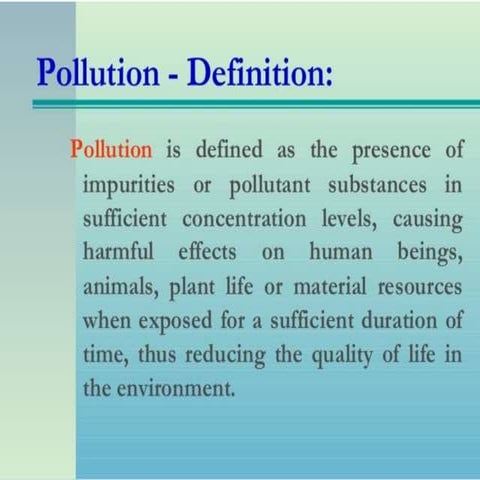 Pollution - Definition:

Pollution is defined as the presence of impurities or pollutant substances in sufficient concentration levels, causing harmful effects on human beings, animals, plant life or material resources when exposed for a sufficient duration of time, thus reducing the quality of life in the environment.